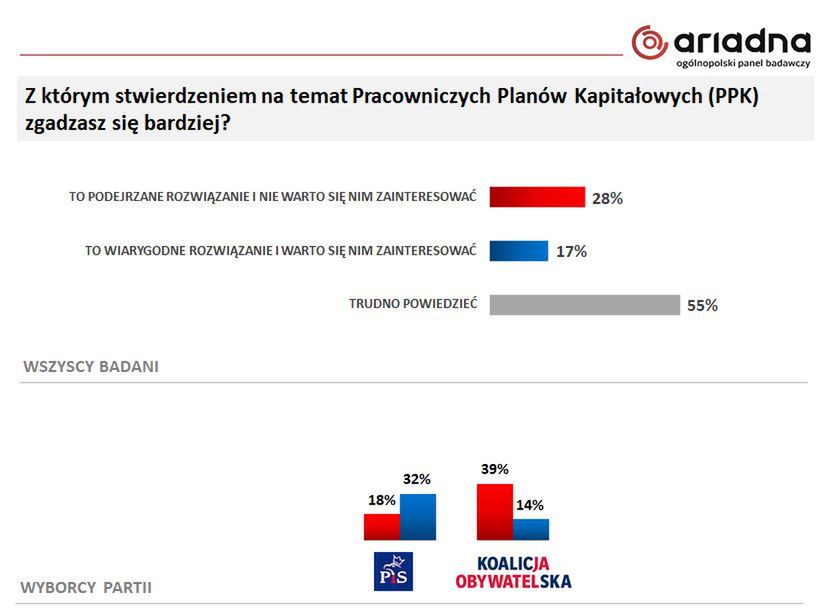 ariadna
ogólnopolski panel badawczy

Z którym stwierdzeniem na temat Pracowniczych Planów Kapitałowych (PPK) zgadzasz się bardziej?

TO PODEJRZANE ROZWIĄZANIE I NIE WARTO SIĘ NIM ZAINTERESOWAĆ 28%

TO WIARYGODNE ROZWIĄZANIE I WARTO SIĘ NIM ZAINTERESOWAĆ 17%

TRUDNO POWIEDZIEĆ 55%

WSZYSCY BADANI

18% 32%

39% 14%

PiS

KOALICJA OBYWATELSKA

WYBORCY PARTII